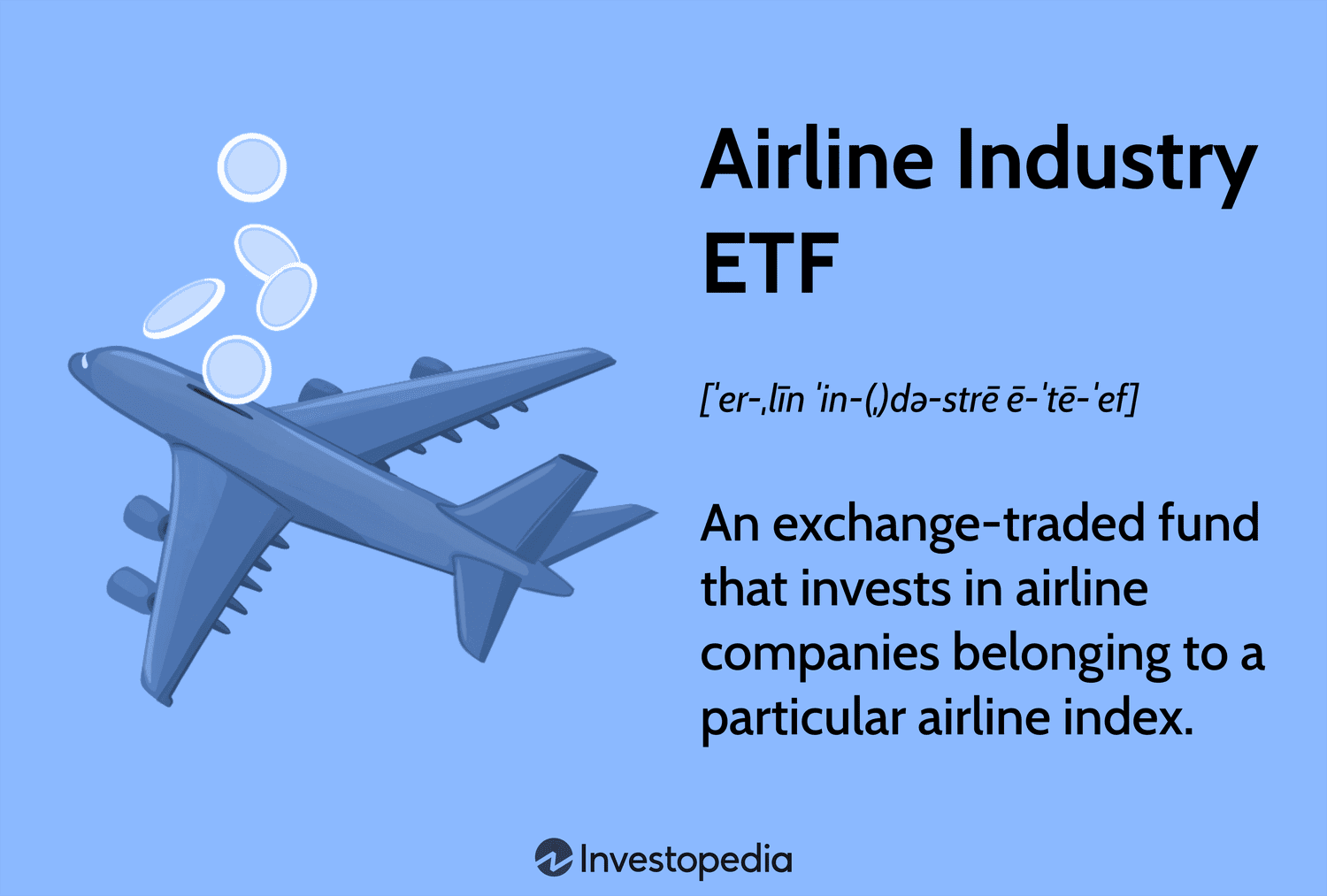 Airline Industry ETF

[ˈer-ˌlīn ˈin-(ˌ)də-strē ē-ˈtē-ˈef]

An exchange-traded fund that invests in airline companies belonging to a particular airline index.

Investopedia